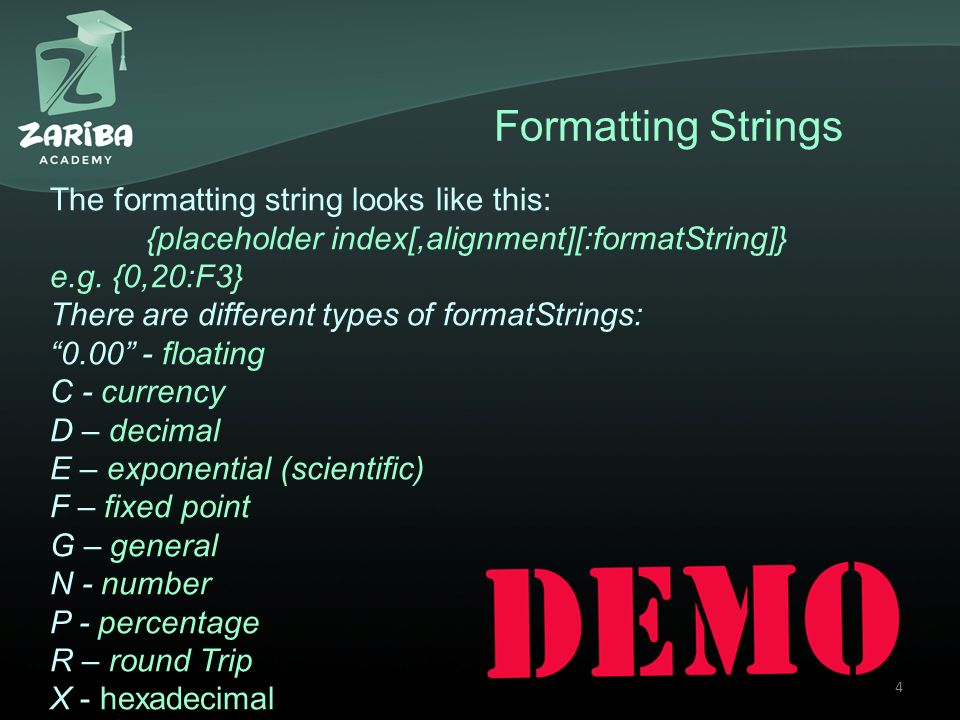 ZARIBA ACADEMY

Formatting Strings

The formatting string looks like this:
{placeholder index[,alignment][:formatString]}
e.g. {0,20:F3}
There are different types of formatStrings:
“0.00” - floating
C - currency
D – decimal
E – exponential (scientific)
F – fixed point
G – general
N - number
P - percentage
R – round Trip
X - hexadecimal

DEMO

4